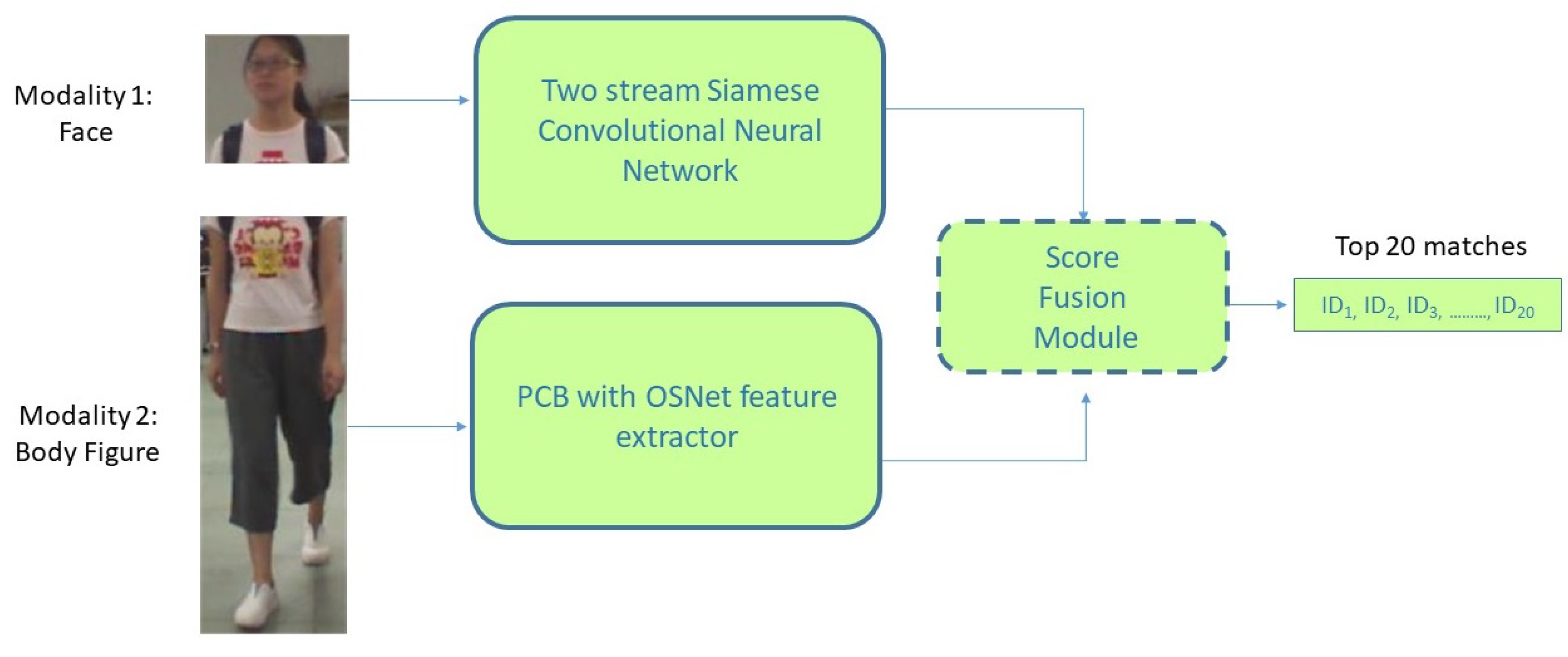 Modality 1:
Face

Two stream Siamese Convolutional Neural Network

Modality 2:
Body Figure

PCB with OSNet feature extractor

Score Fusion Module

Top 20 matches

$ID_1$, $ID_2$, $ID_3$, ........., $ID_{20}$